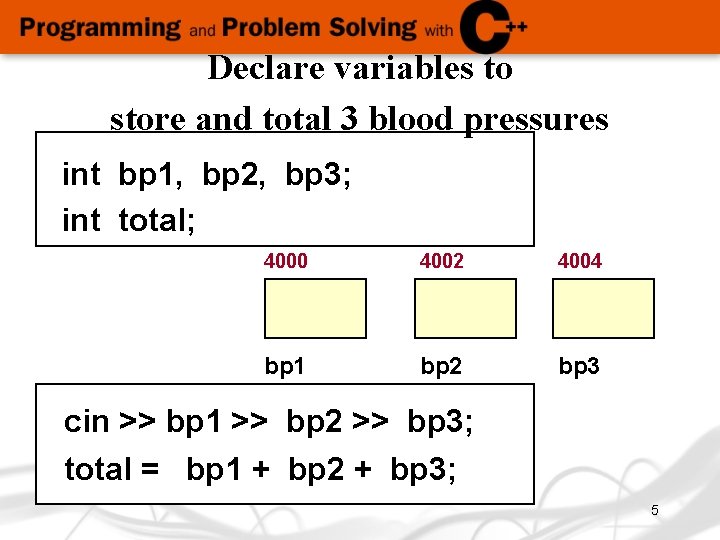 Programming and Problem Solving with C++

Declare variables to store and total 3 blood pressures

int bp1, bp2, bp3;
int total;

4000

4002

4004

bp1

bp2

bp3

cin >> bp1 >> bp2 >> bp3;
total = bp1 + bp2 + bp3;

5